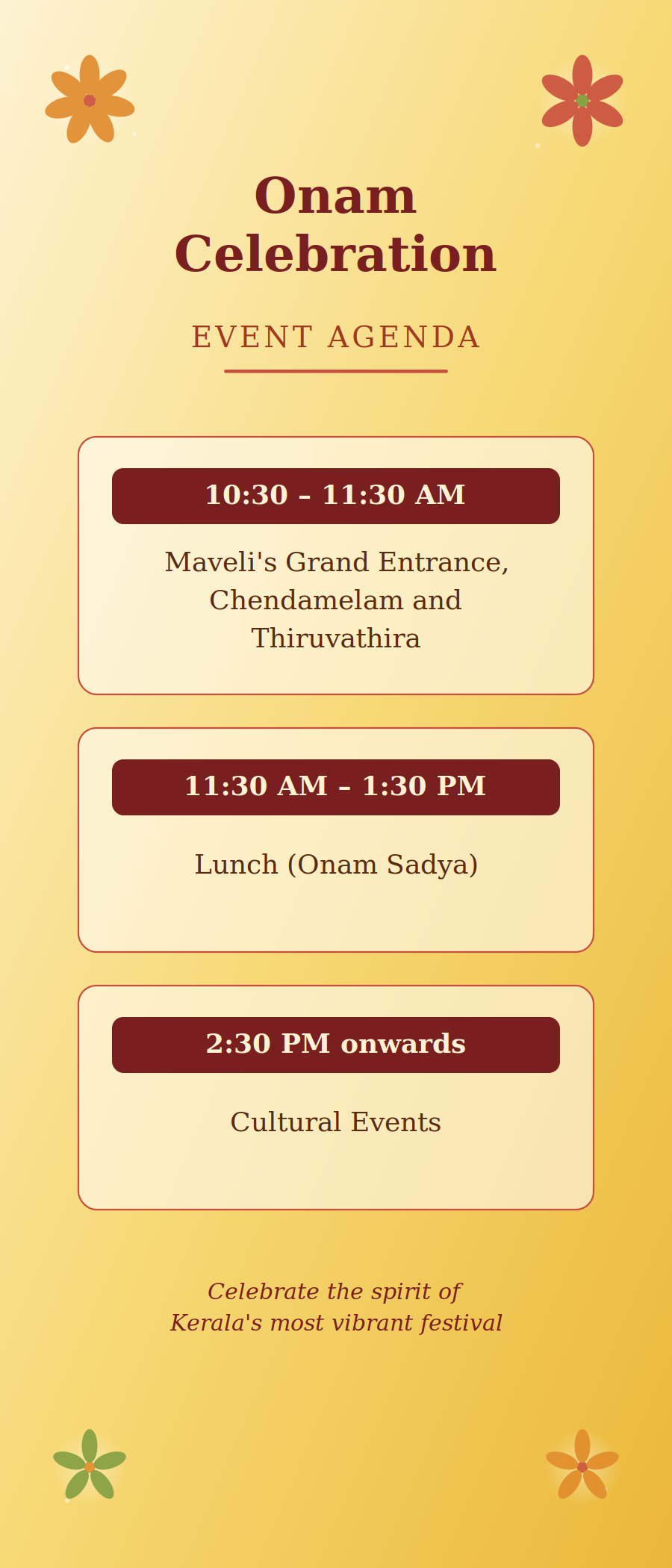 Onam Celebration

EVENT AGENDA

10:30 – 11:30 AM

Maveli's Grand Entrance, Chendamelam and Thiruvathira

11:30 AM – 1:30 PM

Lunch (Onam Sadya)

2:30 PM onwards

Cultural Events

Celebrate the spirit of Kerala's most vibrant festival